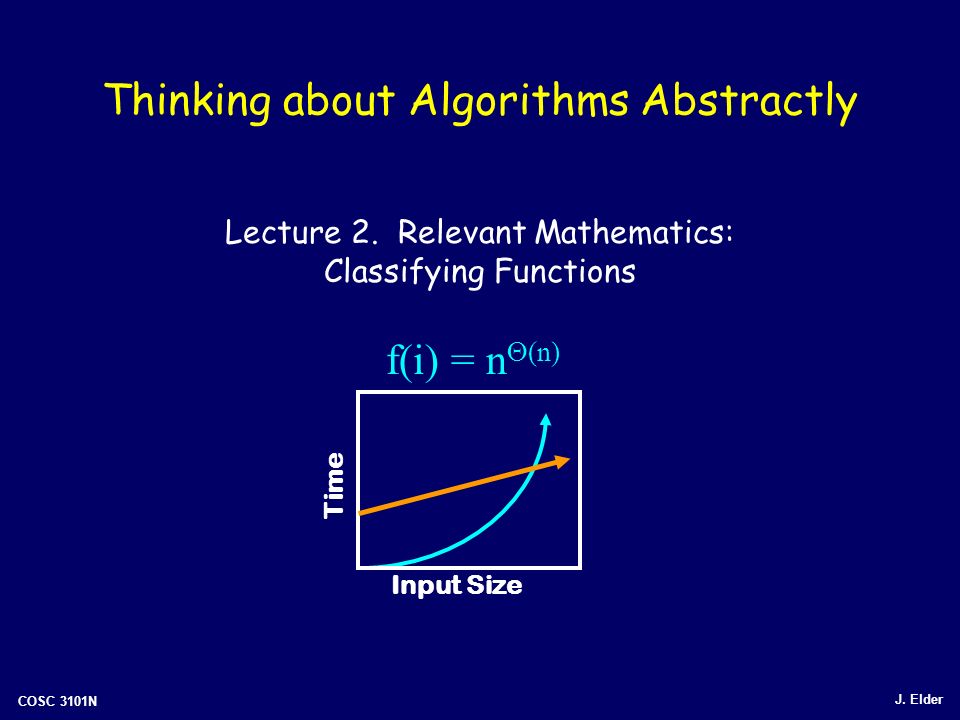 Thinking about Algorithms Abstractly

Lecture 2. Relevant Mathematics: Classifying Functions

$f(i) = n^{\Theta(n)}$

Time

Input Size

COSC 3101N

J. Elder